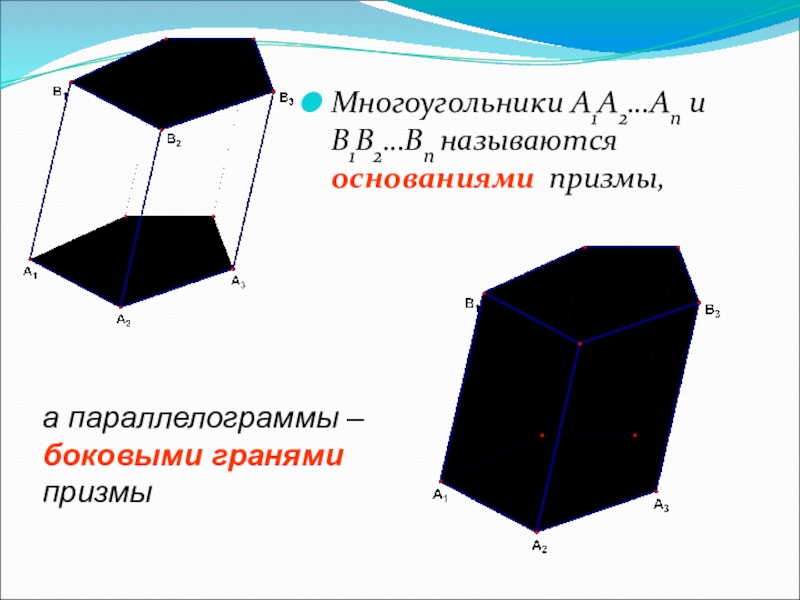 $B_1$

$B_3$

$B_2$

$A_1$

$A_3$

$A_2$

Многоугольники $A_1A_2...A_n$ и $B_1B_2...B_n$ называются основаниями призмы,

$B_1$

$B_3$

$A_1$

$A_3$

$A_2$

а параллелограммы – боковыми гранями призмы